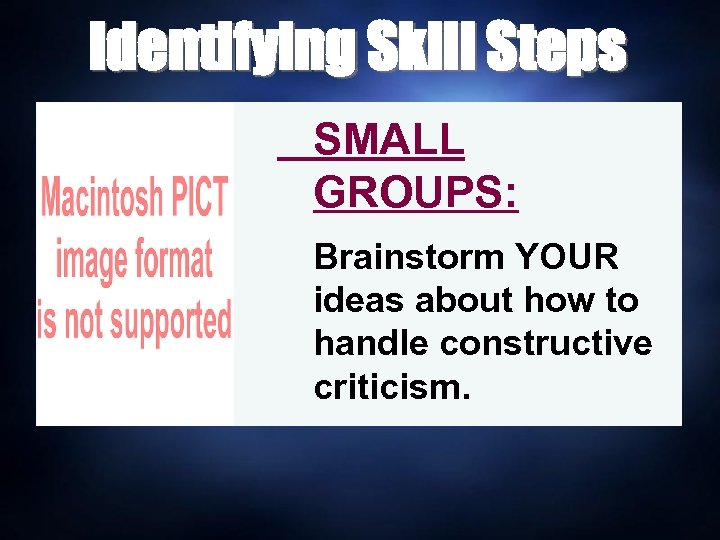 Identifying Skill Steps

Macintosh PICT image format is not supported

SMALL GROUPS:

Brainstorm YOUR ideas about how to handle constructive criticism.